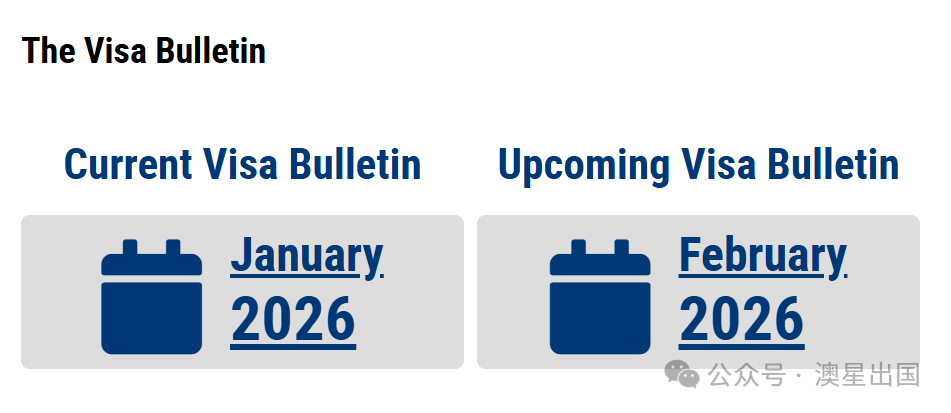 The Visa Bulletin

Current Visa Bulletin

January 2026

Upcoming Visa Bulletin

February 2026

公众号 · 澳星出国